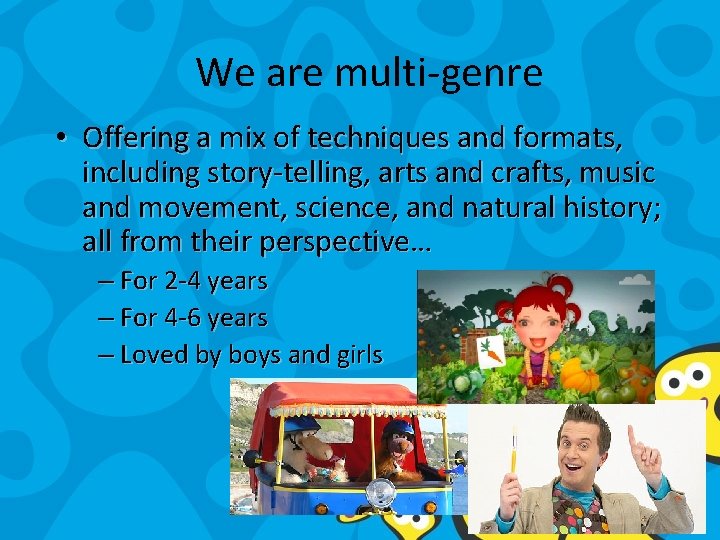 We are multi-genre

• Offering a mix of techniques and formats, including story-telling, arts and crafts, music and movement, science, and natural history; all from their perspective…
– For 2-4 years
– For 4-6 years
– Loved by boys and girls